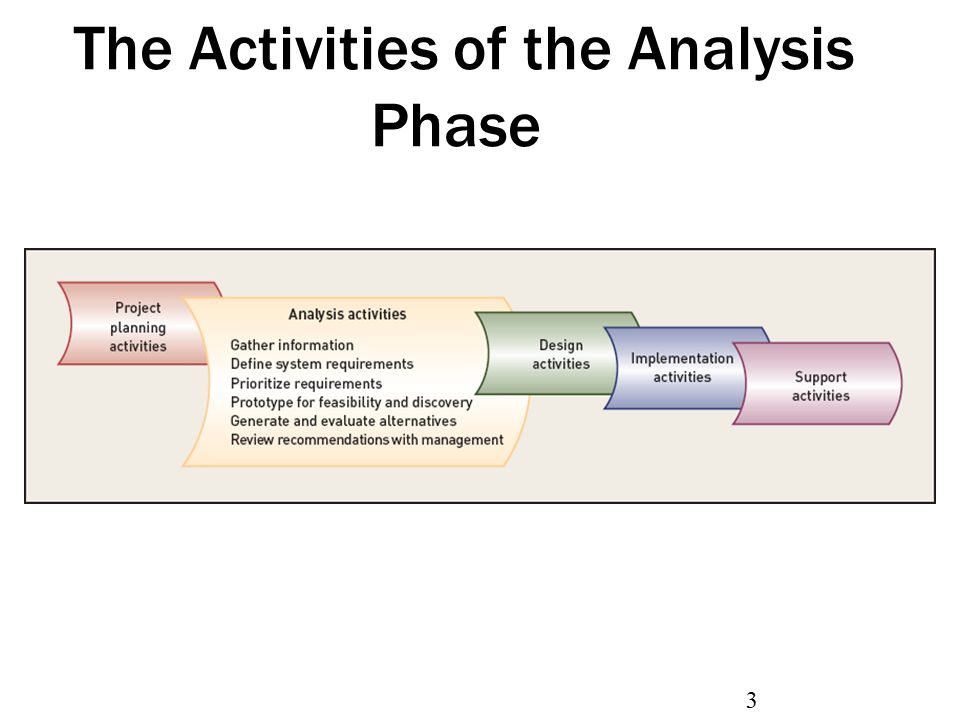 The Activities of the Analysis Phase

Project planning activities

Analysis activities
Gather information
Define system requirements
Prioritize requirements
Prototype for feasibility and discovery
Generate and evaluate alternatives
Review recommendations with management

Design activities

Implementation activities

Support activities

3